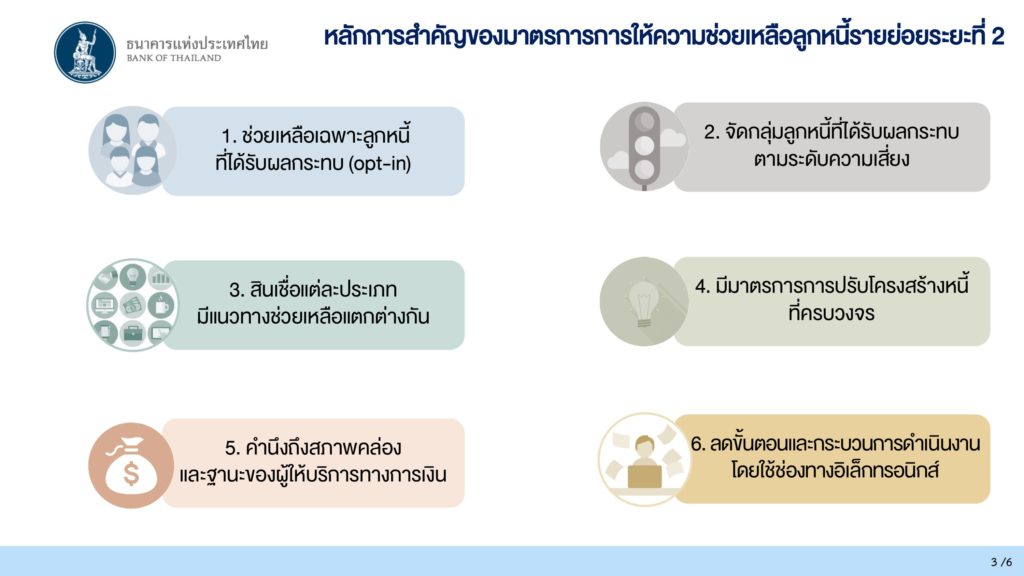 ธนาคารแห่งประเทศไทย
BANK OF THAILAND

หลักการสำคัญของมาตรการการให้ความช่วยเหลือลูกหนี้รายย่อยระยะที่ 2

1. ช่วยเหลือเฉพาะลูกหนี้ที่ได้รับผลกระทบ (opt-in)

2. จัดกลุ่มลูกหนี้ที่ได้รับผลกระทบตามระดับความเสี่ยง

3. สินเชื่อแต่ละประเภทมีแนวทางช่วยเหลือแตกต่างกัน

4. มีมาตรการการปรับโครงสร้างหนี้ที่ครบวงจร

5. คำนึงถึงสภาพคล่องและฐานะของผู้ให้บริการทางการเงิน

6. ลดขั้นตอนและกระบวนการดำเนินงานโดยใช้ช่องทางอิเล็กทรอนิกส์

3 /6